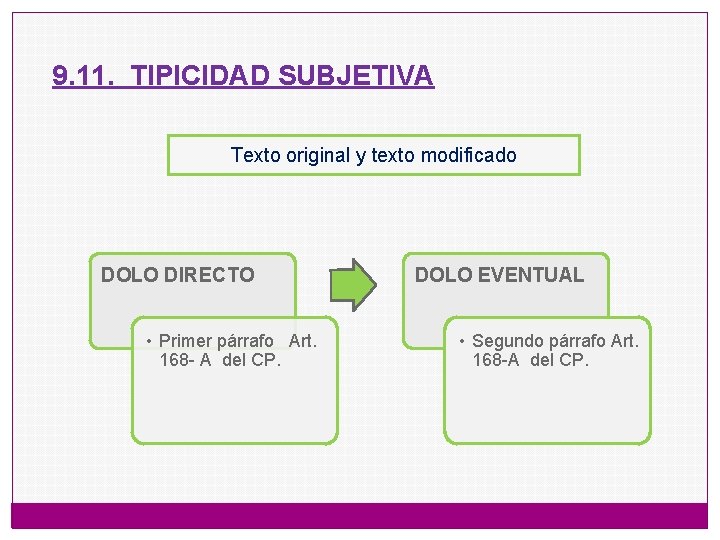 9.11. TIPICIDAD SUBJETIVA

Texto original y texto modificado

DOLO DIRECTO

• Primer párrafo Art. 168- A del CP.

DOLO EVENTUAL

• Segundo párrafo Art. 168-A del CP.